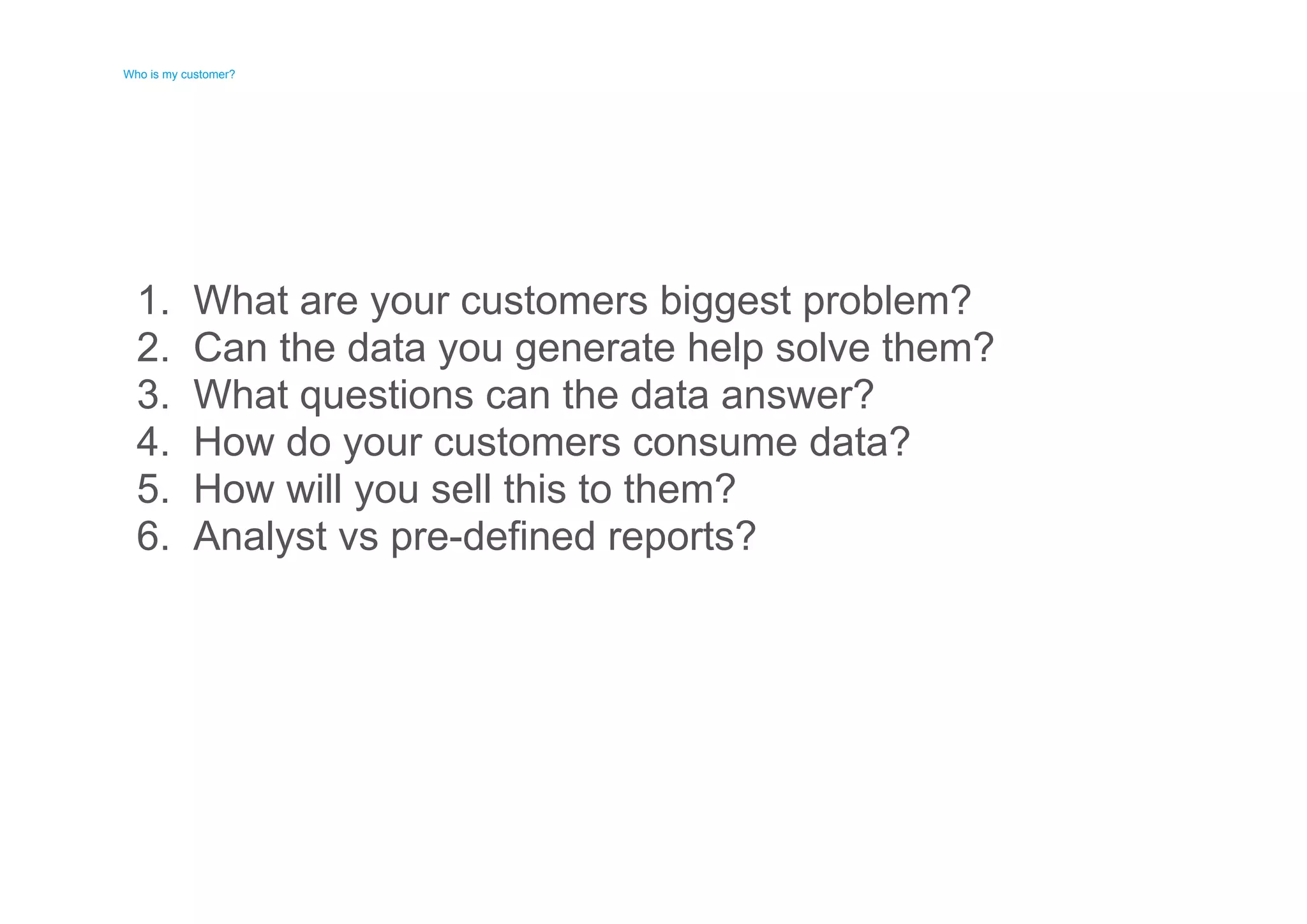 Who is my customer?

1. What are your customers biggest problem?
2. Can the data you generate help solve them?
3. What questions can the data answer?
4. How do your customers consume data?
5. How will you sell this to them?
6. Analyst vs pre-defined reports?